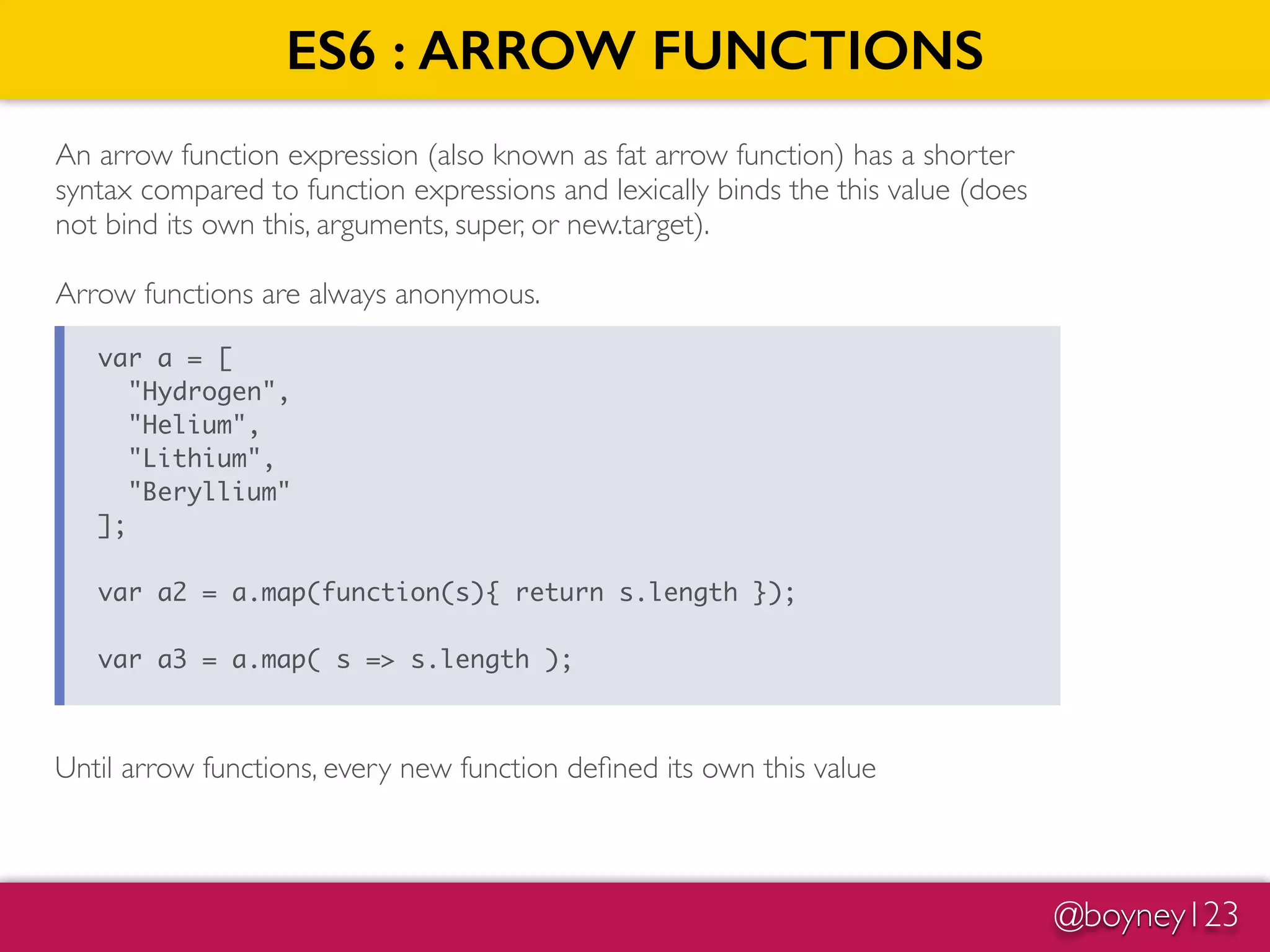 ES6 : ARROW FUNCTIONS

An arrow function expression (also known as fat arrow function) has a shorter syntax compared to function expressions and lexically binds the this value (does not bind its own this, arguments, super, or new.target).

Arrow functions are always anonymous.

var a = [
  "Hydrogen",
  "Helium",
  "Lithium",
  "Beryllium"
];

var a2 = a.map(function(s){ return s.length });

var a3 = a.map( s => s.length );

Until arrow functions, every new function defined its own this value

@boyney123